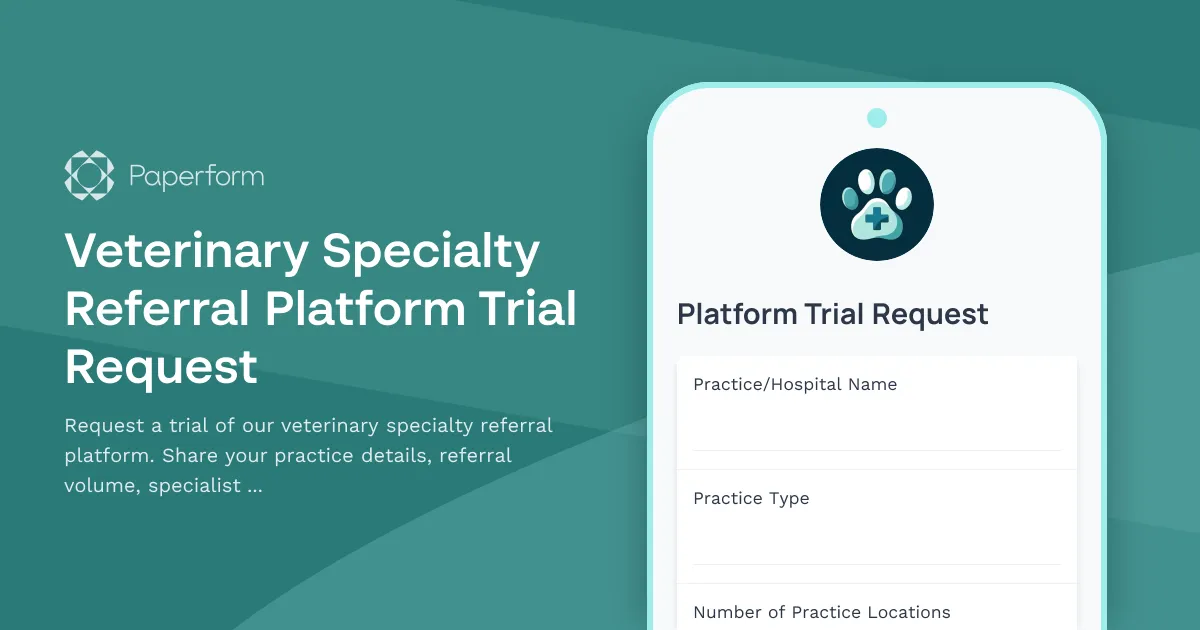 Paperform

Veterinary Specialty Referral Platform Trial Request

Request a trial of our veterinary specialty referral platform. Share your practice details, referral volume, specialist ...

Platform Trial Request

Practice/Hospital Name

Practice Type

Number of Practice Locations